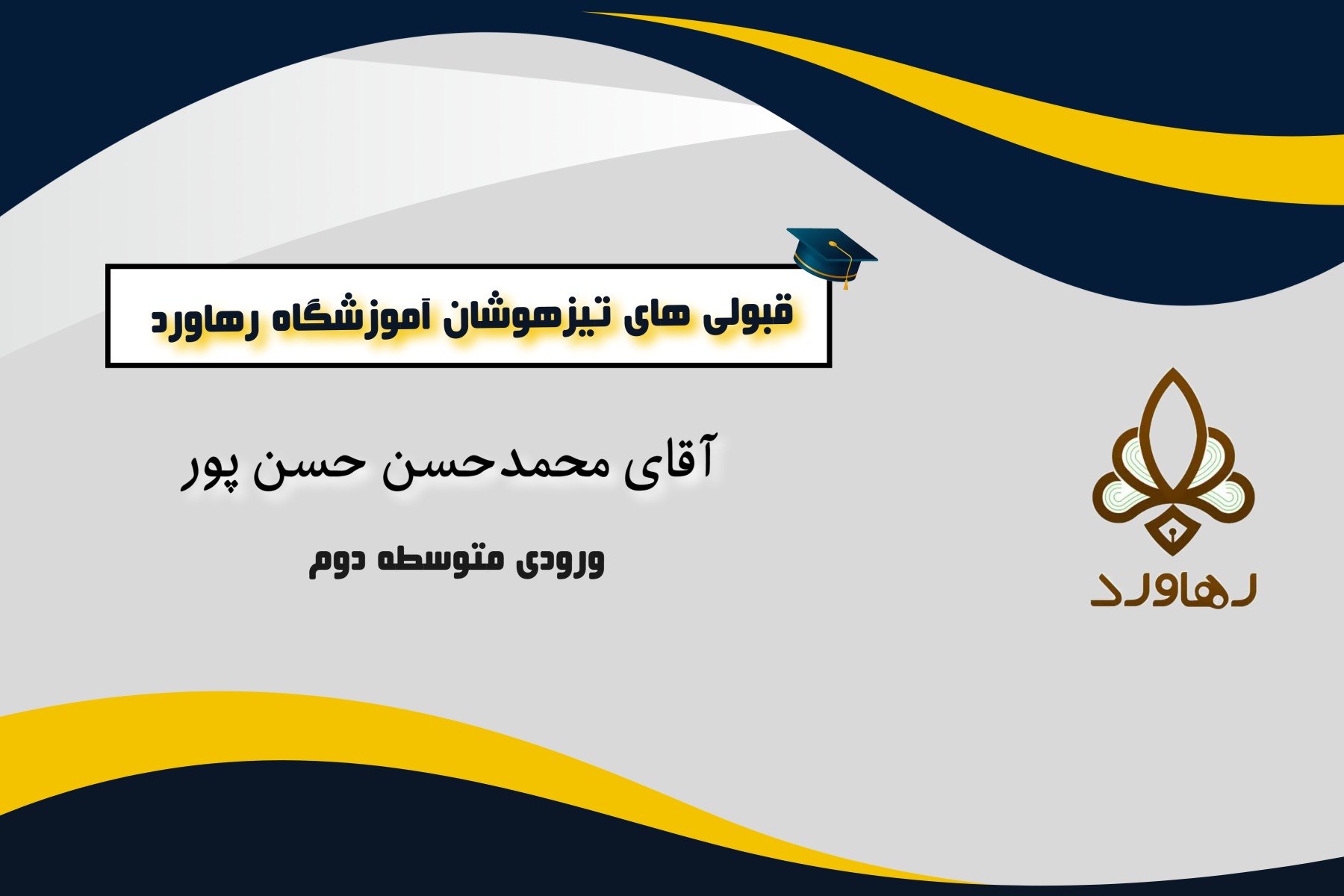 قبولی های تیزهوشان آموزشگاه رهاورد

آقای محمدحسن حسن پور

ورودی متوسطه دوم

رهاورد